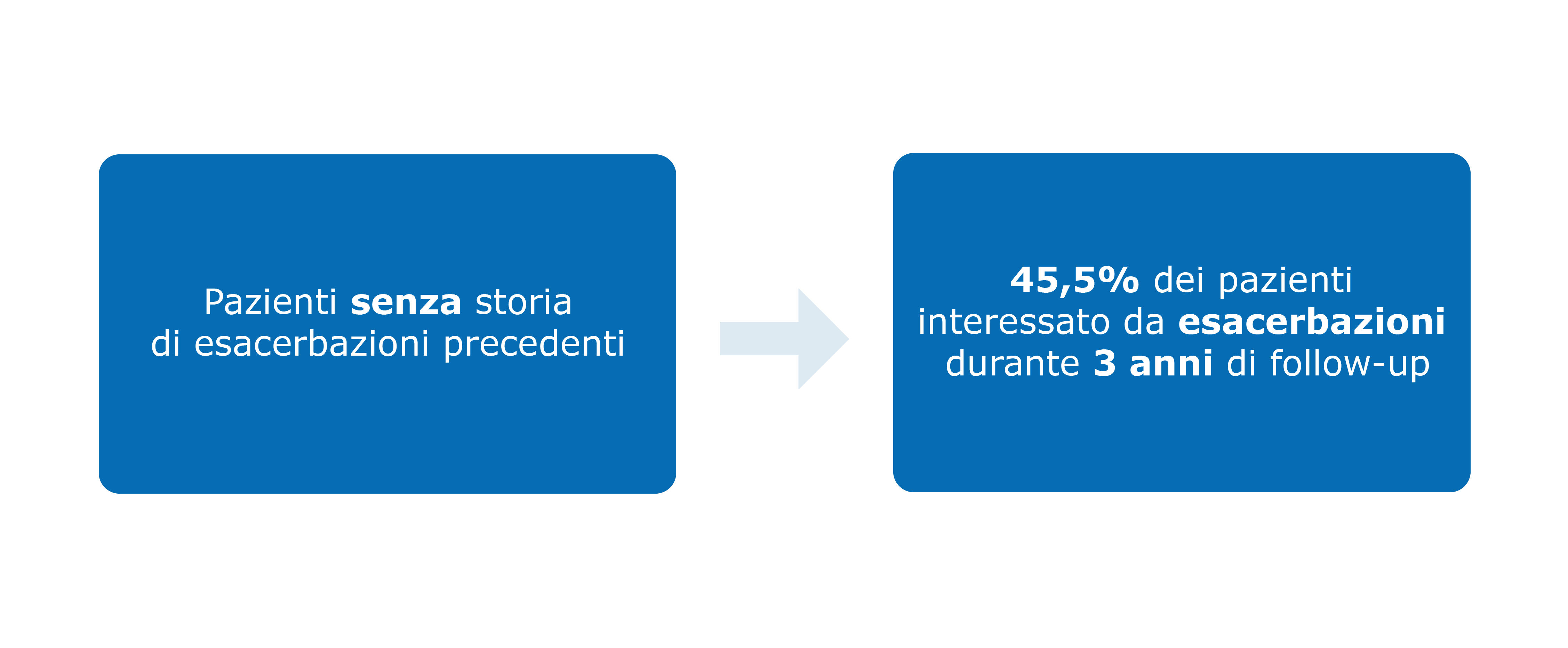 Pazienti senza storia di esacerbazioni precedenti

45,5% dei pazienti interessato da esacerbazioni durante 3 anni di follow-up